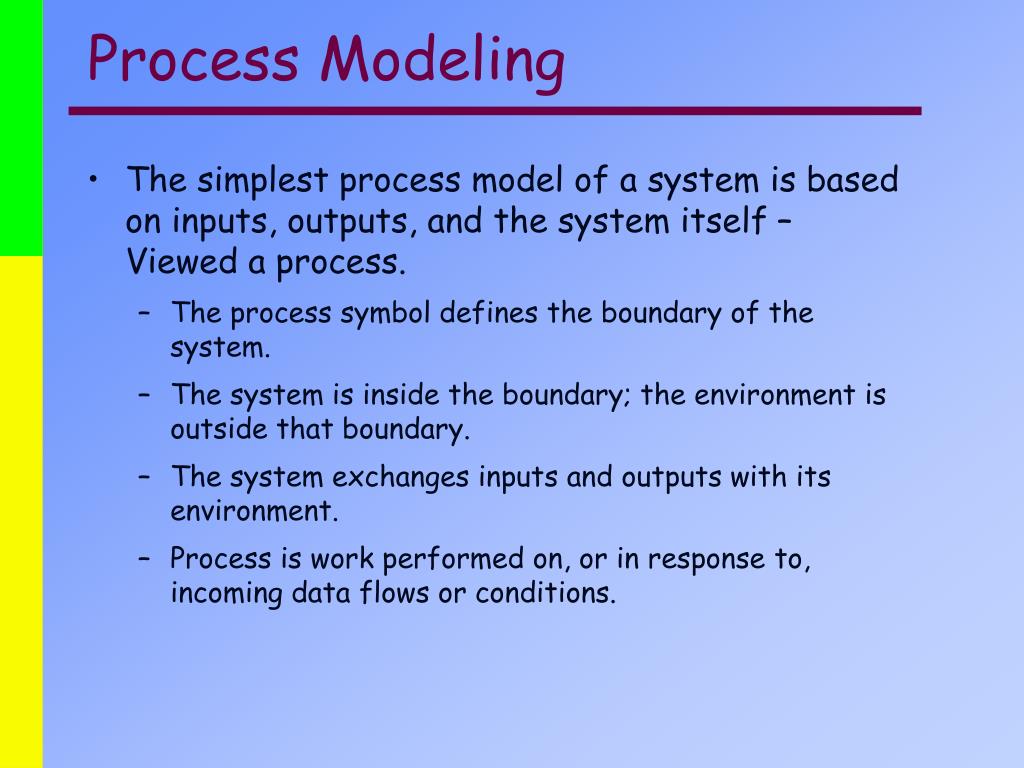 Process Modeling

• The simplest process model of a system is based on inputs, outputs, and the system itself – Viewed a process.

– The process symbol defines the boundary of the system.

– The system is inside the boundary; the environment is outside that boundary.

– The system exchanges inputs and outputs with its environment.

– Process is work performed on, or in response to, incoming data flows or conditions.